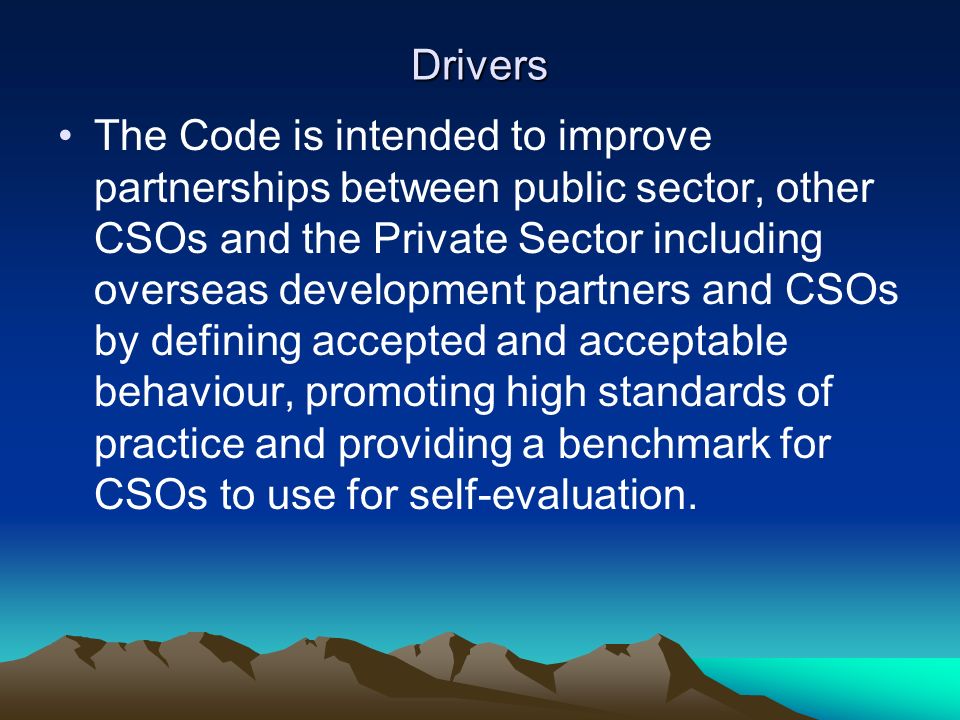 Drivers

• The Code is intended to improve partnerships between public sector, other CSOs and the Private Sector including overseas development partners and CSOs by defining accepted and acceptable behaviour, promoting high standards of practice and providing a benchmark for CSOs to use for self-evaluation.